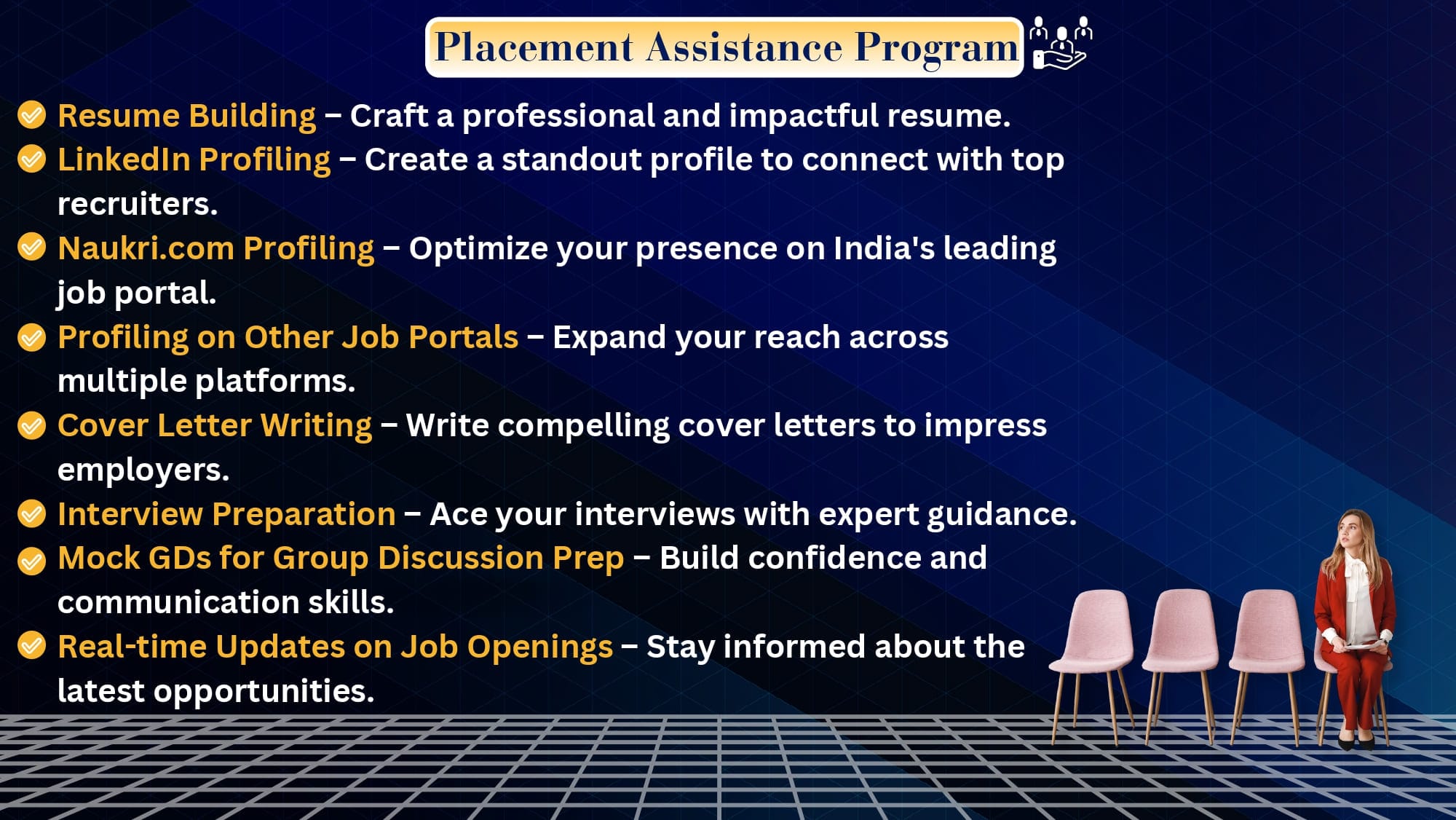 Placement Assistance Program

Resume Building – Craft a professional and impactful resume.

LinkedIn Profiling – Create a standout profile to connect with top recruiters.

Naukri.com Profiling – Optimize your presence on India's leading job portal.

Profiling on Other Job Portals – Expand your reach across multiple platforms.

Cover Letter Writing – Write compelling cover letters to impress employers.

Interview Preparation – Ace your interviews with expert guidance.

Mock GDs for Group Discussion Prep – Build confidence and communication skills.

Real-time Updates on Job Openings – Stay informed about the latest opportunities.